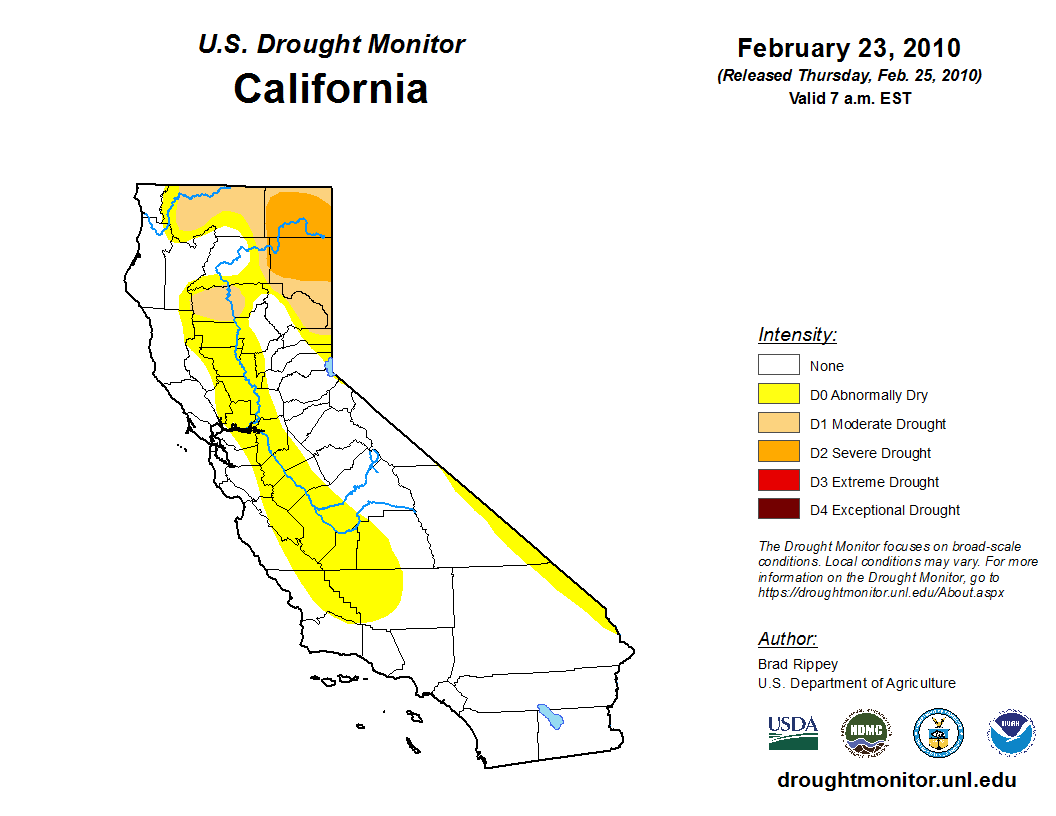 U.S. Drought Monitor
California

February 23, 2010
(Released Thursday, Feb. 25, 2010)
Valid 7 a.m. EST

Intensity:
None
D0 Abnormally Dry
D1 Moderate Drought
D2 Severe Drought
D3 Extreme Drought
D4 Exceptional Drought

The Drought Monitor focuses on broad-scale conditions. Local conditions may vary. For more information on the Drought Monitor, go to https://droughtmonitor.unl.edu/About.aspx

Author:
Brad Rippey
U.S. Department of Agriculture

USDA
NDMC
NOAA

droughtmonitor.unl.edu